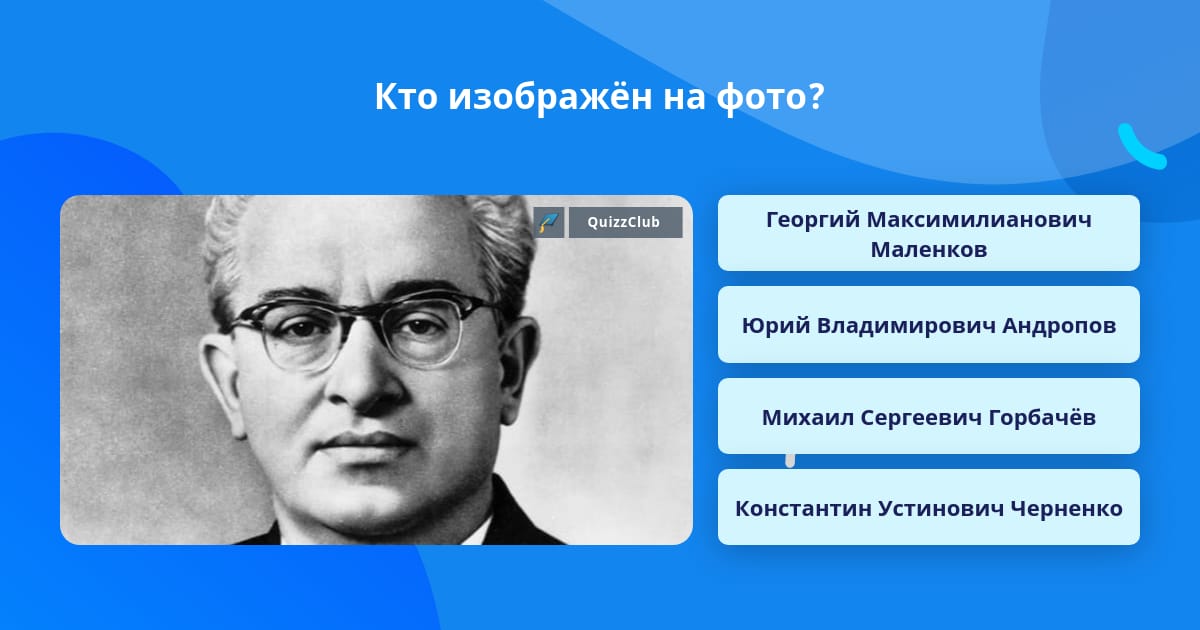 Кто изображён на фото?

QuizzClub

Георгий Максимилианович Маленков

Юрий Владимирович Андропов

Михаил Сергеевич Горбачёв

Константин Устинович Черненко